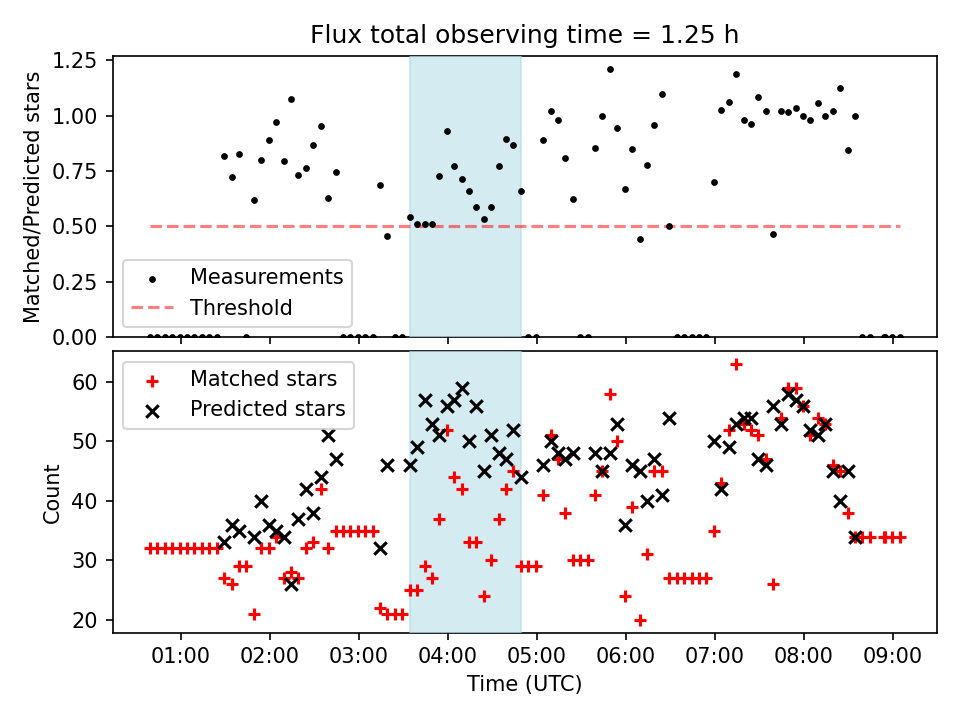 Flux total observing time = 1.25 h

Matched/Predicted stars

1.25
1.00
0.75
0.50
0.25
0.00

Measurements
Threshold

Count

60
50
40
30
20

Matched stars
Predicted stars

01:00 02:00 03:00 04:00 05:00 06:00 07:00 08:00 09:00

Time (UTC)